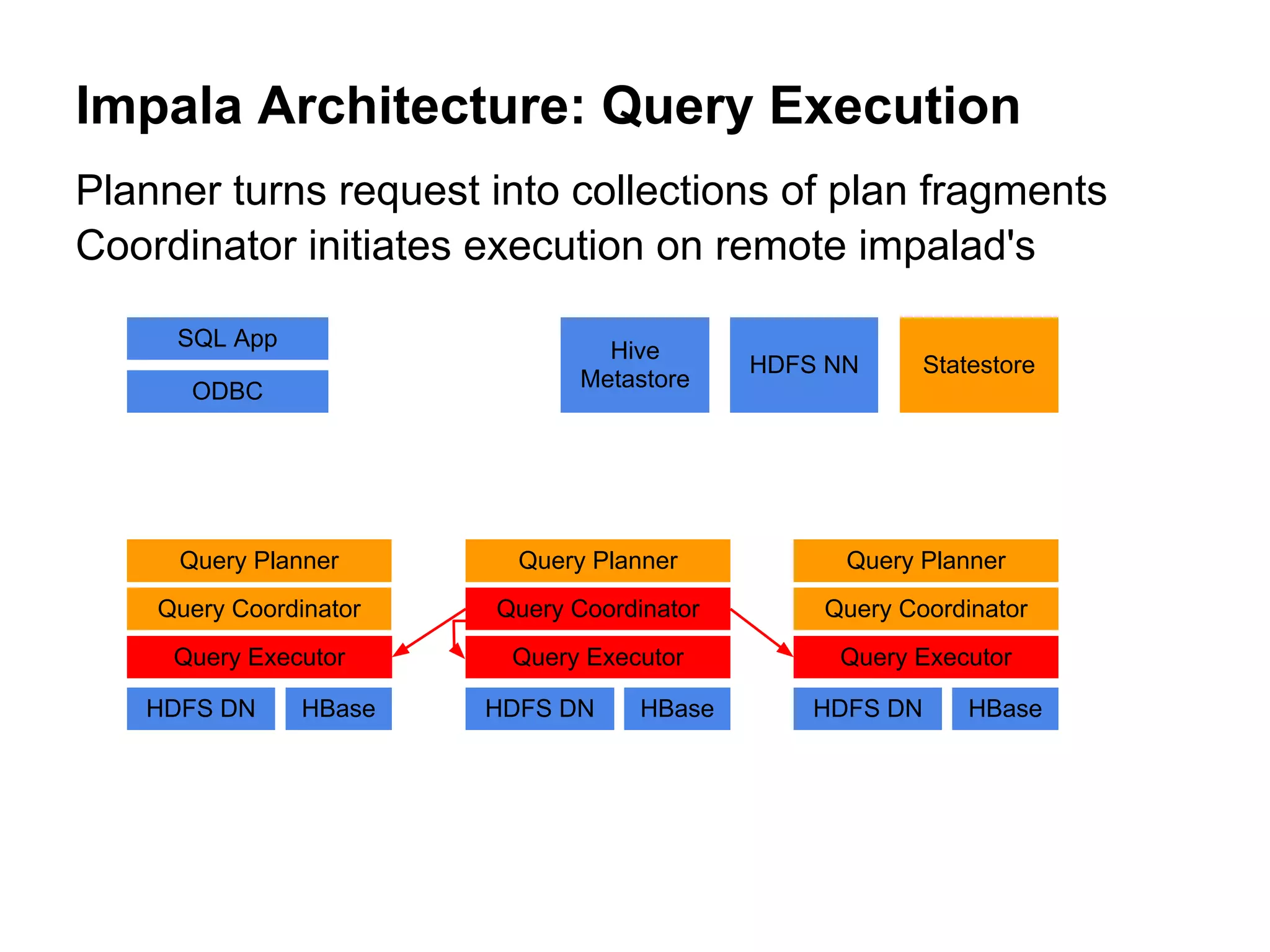 Impala Architecture: Query Execution

Planner turns request into collections of plan fragments
Coordinator initiates execution on remote impalad's

SQL App

ODBC

Hive Metastore

HDFS NN

Statestore

Query Planner

Query Coordinator

Query Executor

HDFS DN

HBase

Query Planner

Query Coordinator

Query Executor

HDFS DN

HBase

Query Planner

Query Coordinator

Query Executor

HDFS DN

HBase